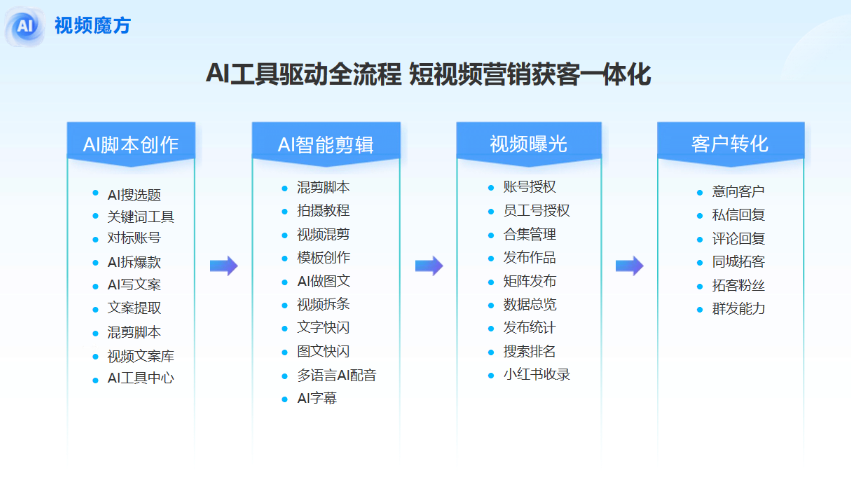 AI 视频魔方

AI工具驱动全流程 短视频营销获客一体化

AI脚本创作
- AI搜选题
- 关键词工具
- 对标账号
- AI拆爆款
- AI写文案
- 文案提取
- 混剪脚本
- 视频文案库
- AI工具中心

AI智能剪辑
- 混剪脚本
- 拍摄教程
- 视频混剪
- 模板创作
- AI做图文
- 视频拆条
- 文字快闪
- 图文快闪
- 多语言AI配音
- AI字幕

视频曝光
- 账号授权
- 员工号授权
- 合集管理
- 发布作品
- 矩阵发布
- 数据总览
- 发布统计
- 搜索排名
- 小红书收录

客户转化
- 意向客户
- 私信回复
- 评论回复
- 同城拓客
- 拓客粉丝
- 群发能力